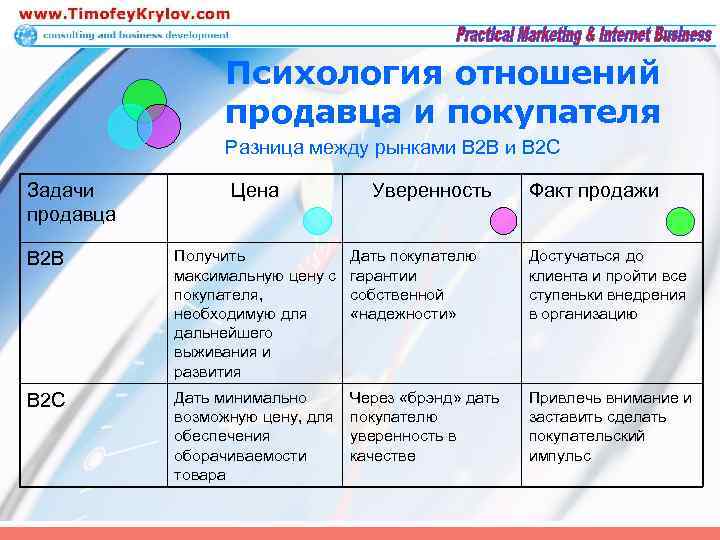 www.TimofeyKrylov.com
consulting and business development
Practical Marketing & Internet Business

Психология отношений продавца и покупателя

Разница между рынками B2B и B2C

| Задачи продавца | Цена | Уверенность | Факт продажи |
|---|---|---|---|
| B2B | Получить максимальную цену с покупателя, необходимую для дальнейшего выживания и развития | Дать покупателю гарантии собственной «надежности» | Достучаться до клиента и пройти все ступеньки внедрения в организацию |
| B2C | Дать минимально возможную цену, для обеспечения оборачиваемости товара | Через «брэнд» дать покупателю уверенность в качестве | Привлечь внимание и заставить сделать покупательский импульс |